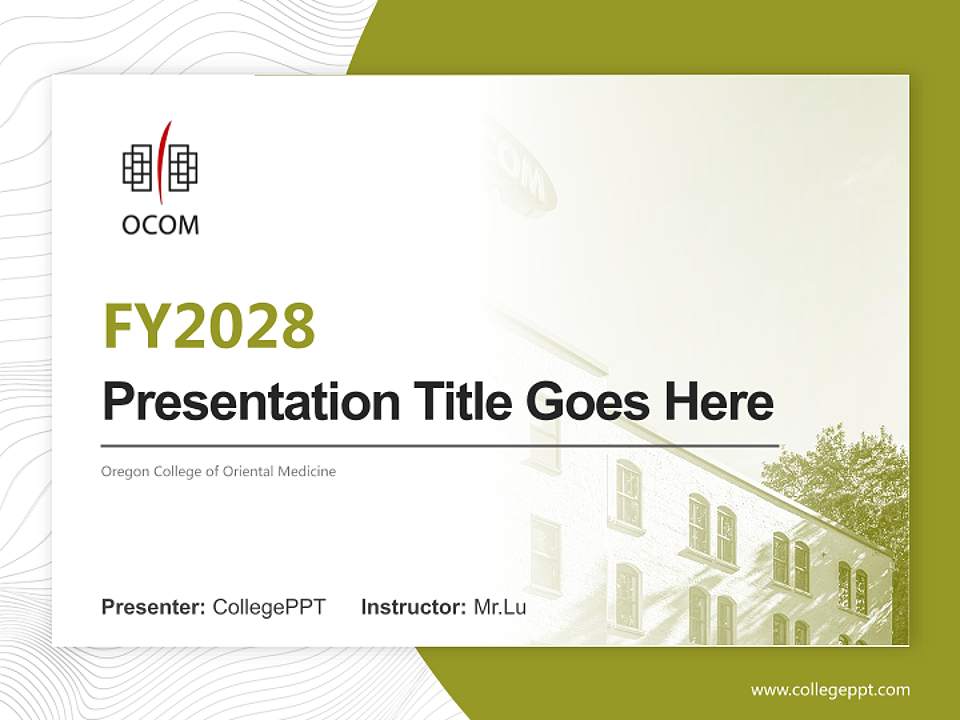 OCOM

FY2028

Presentation Title Goes Here

Oregon College of Oriental Medicine

Presenter: CollegePPT Instructor: Mr.Lu

www.collegeppt.com